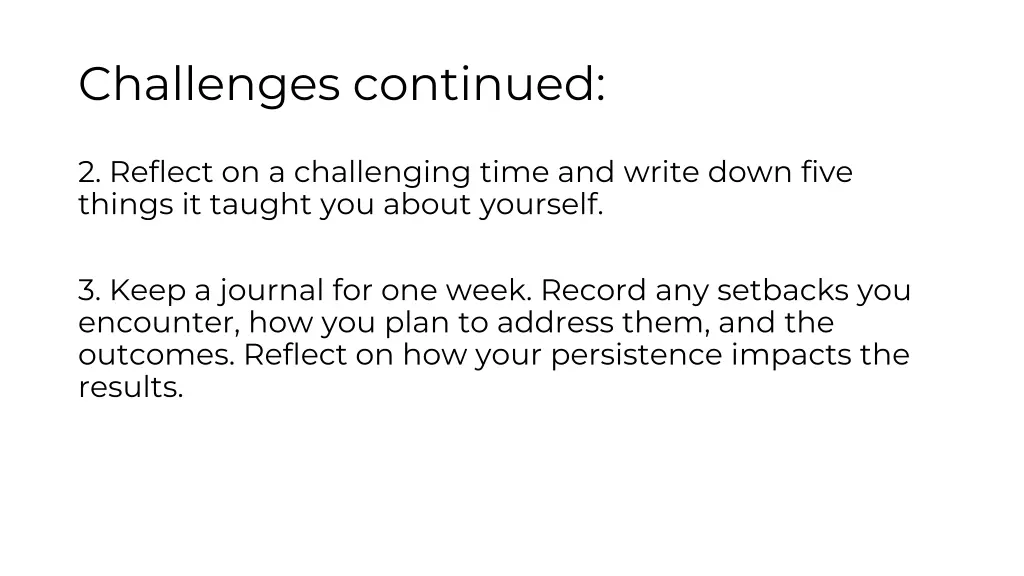 Challenges continued:

2. Reflect on a challenging time and write down five things it taught you about yourself.

3. Keep a journal for one week. Record any setbacks you encounter, how you plan to address them, and the outcomes. Reflect on how your persistence impacts the results.